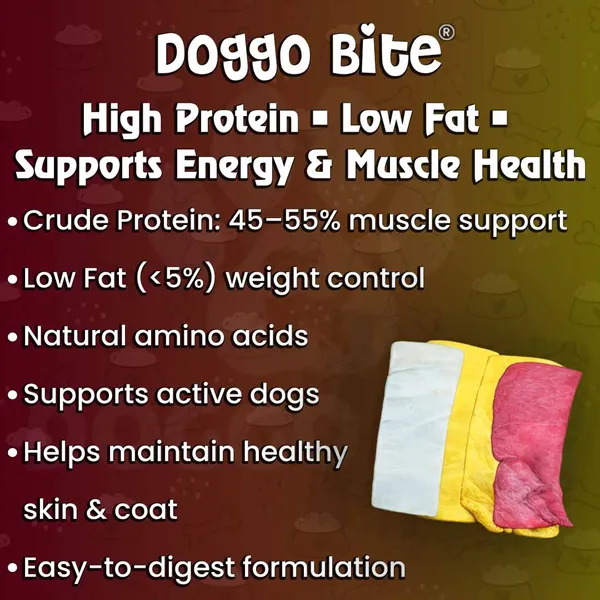 Doggo Bite®

High Protein ▪ Low Fat ▪ Supports Energy & Muscle Health

• Crude Protein: 45–55% muscle support

• Low Fat (<5%) weight control

• Natural amino acids

• Supports active dogs

• Helps maintain healthy skin & coat

• Easy-to-digest formulation